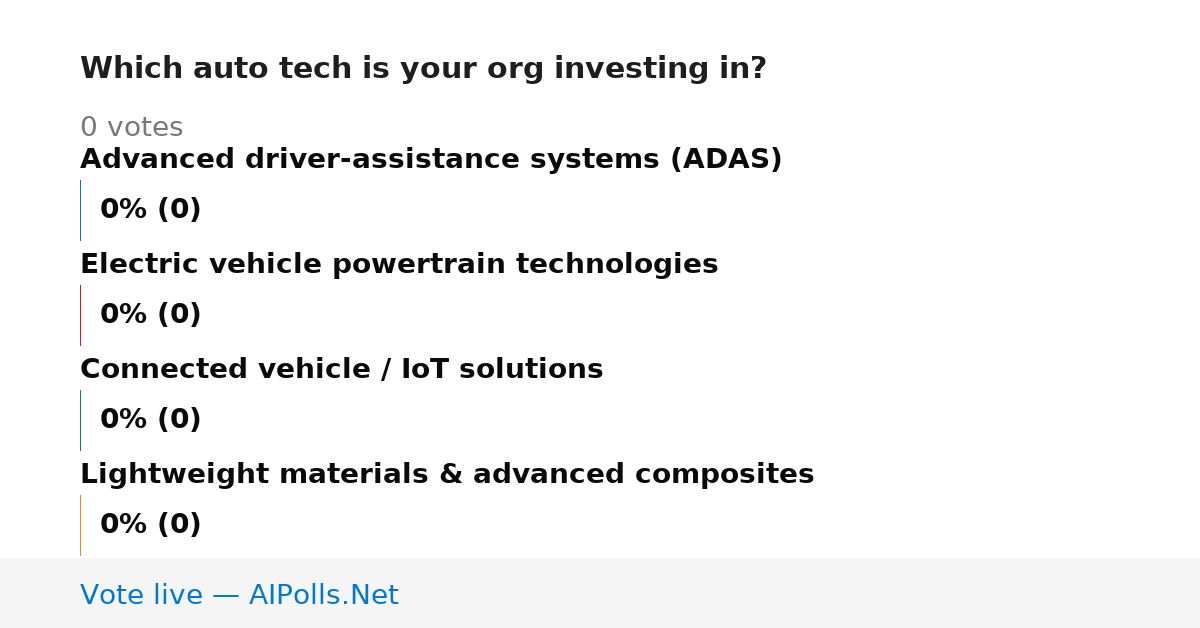 Which auto tech is your org investing in?

0 votes

Advanced driver-assistance systems (ADAS)

0% (0)

Electric vehicle powertrain technologies

0% (0)

Connected vehicle / IoT solutions

0% (0)

Lightweight materials & advanced composites

0% (0)

Vote live — AIPolls.Net